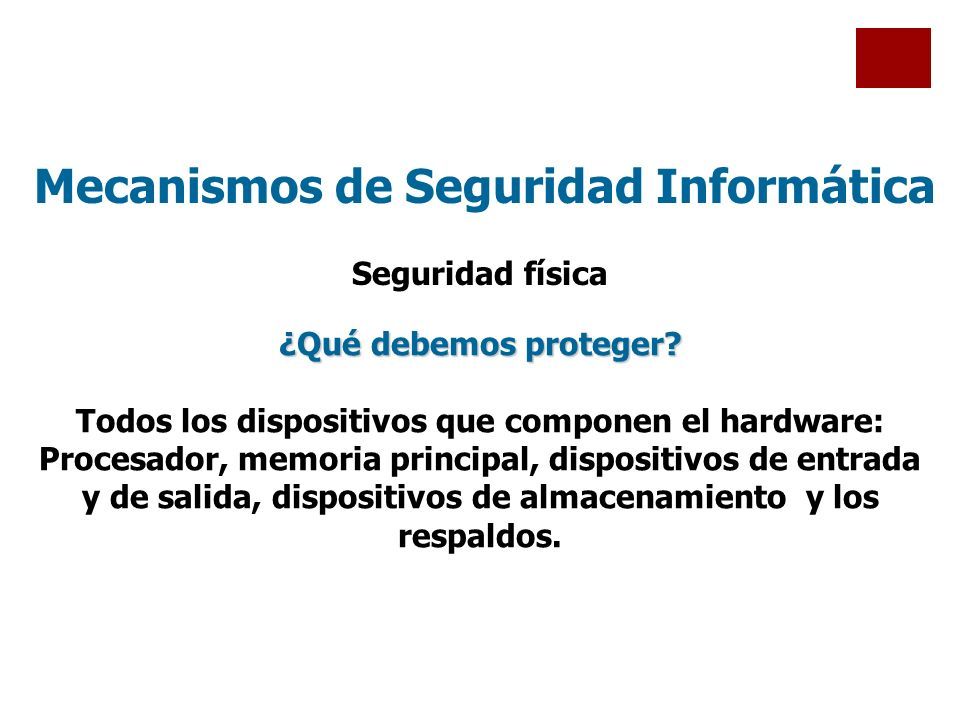 Mecanismos de Seguridad Informática

Seguridad física

¿Qué debemos proteger?

Todos los dispositivos que componen el hardware: Procesador, memoria principal, dispositivos de entrada y de salida, dispositivos de almacenamiento y los respaldos.